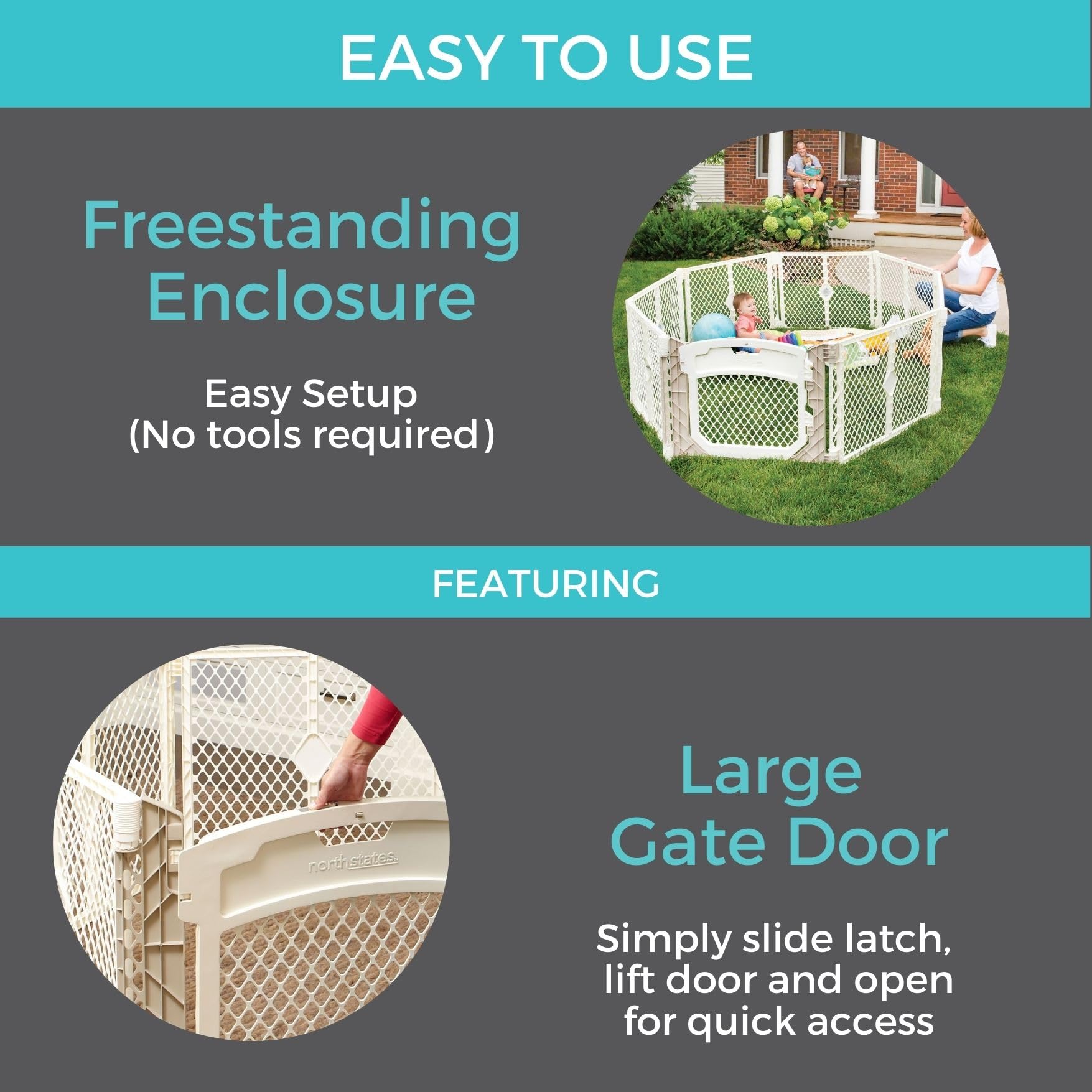 EASY TO USE

Freestanding Enclosure

Easy Setup (No tools required)

FEATURING

northstates.

Large Gate Door

Simply slide latch, lift door and open for quick access